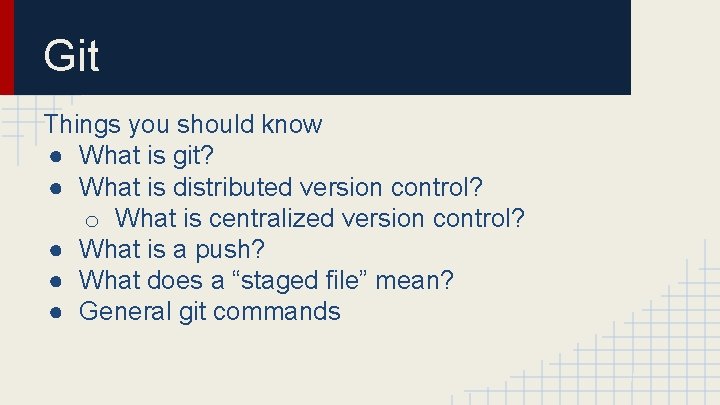 Git

Things you should know

● What is git?
● What is distributed version control?
  ○ What is centralized version control?
● What is a push?
● What does a “staged file” mean?
● General git commands